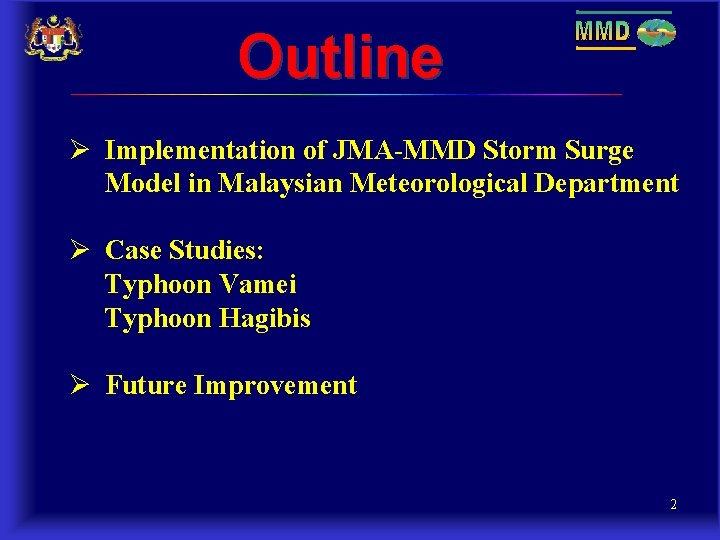 MMD

Outline

➢ Implementation of JMA-MMD Storm Surge Model in Malaysian Meteorological Department

➢ Case Studies:
Typhoon Vamei
Typhoon Hagibis

➢ Future Improvement

2